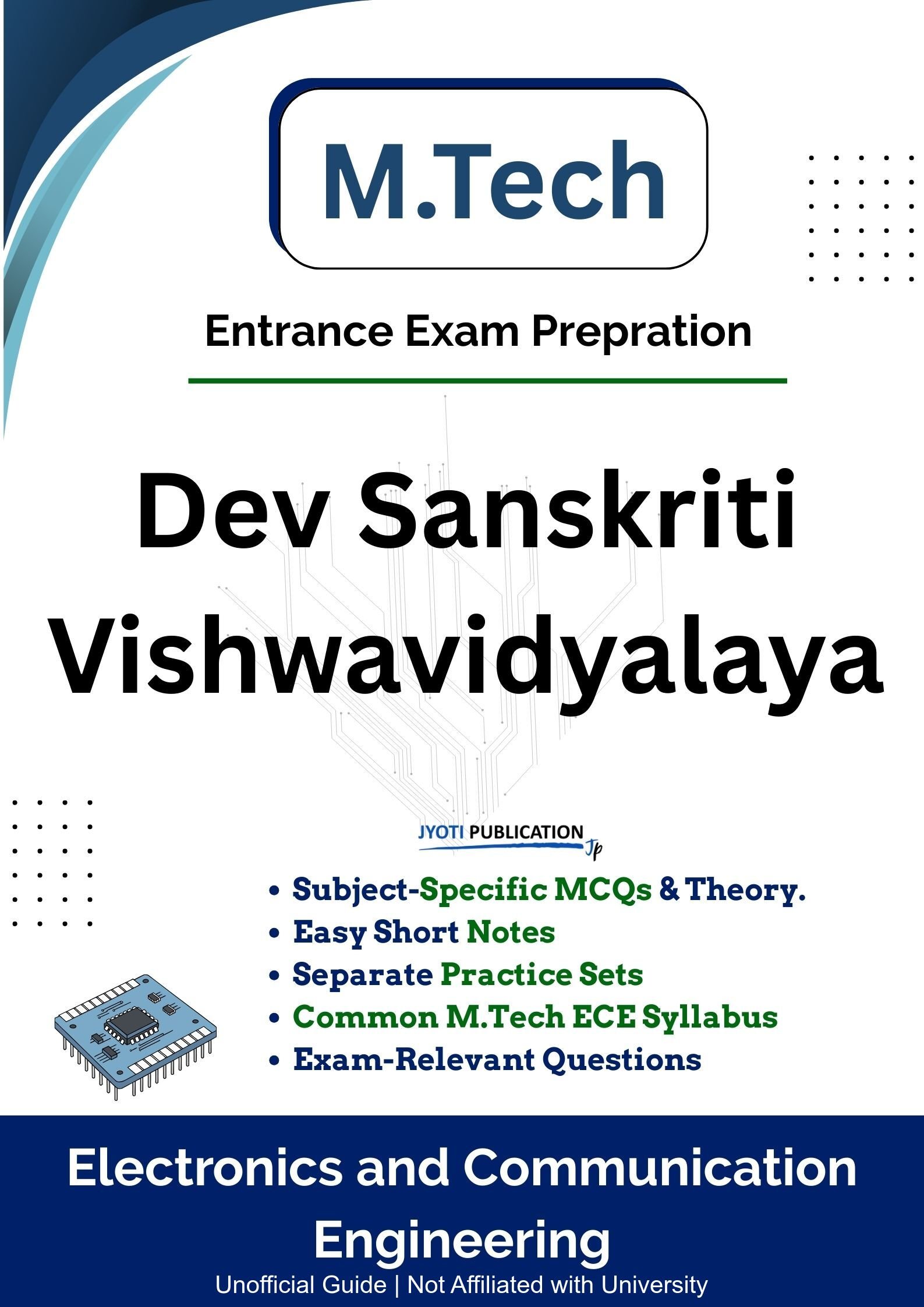 M.Tech

Entrance Exam Prepration

Dev Sanskriti Vishwavidyalaya

JYOTI PUBLICATION Jp

• Subject-Specific MCQs & Theory.
• Easy Short Notes
• Separate Practice Sets
• Common M.Tech ECE Syllabus
• Exam-Relevant Questions

Electronics and Communication Engineering

Unofficial Guide | Not Affiliated with University